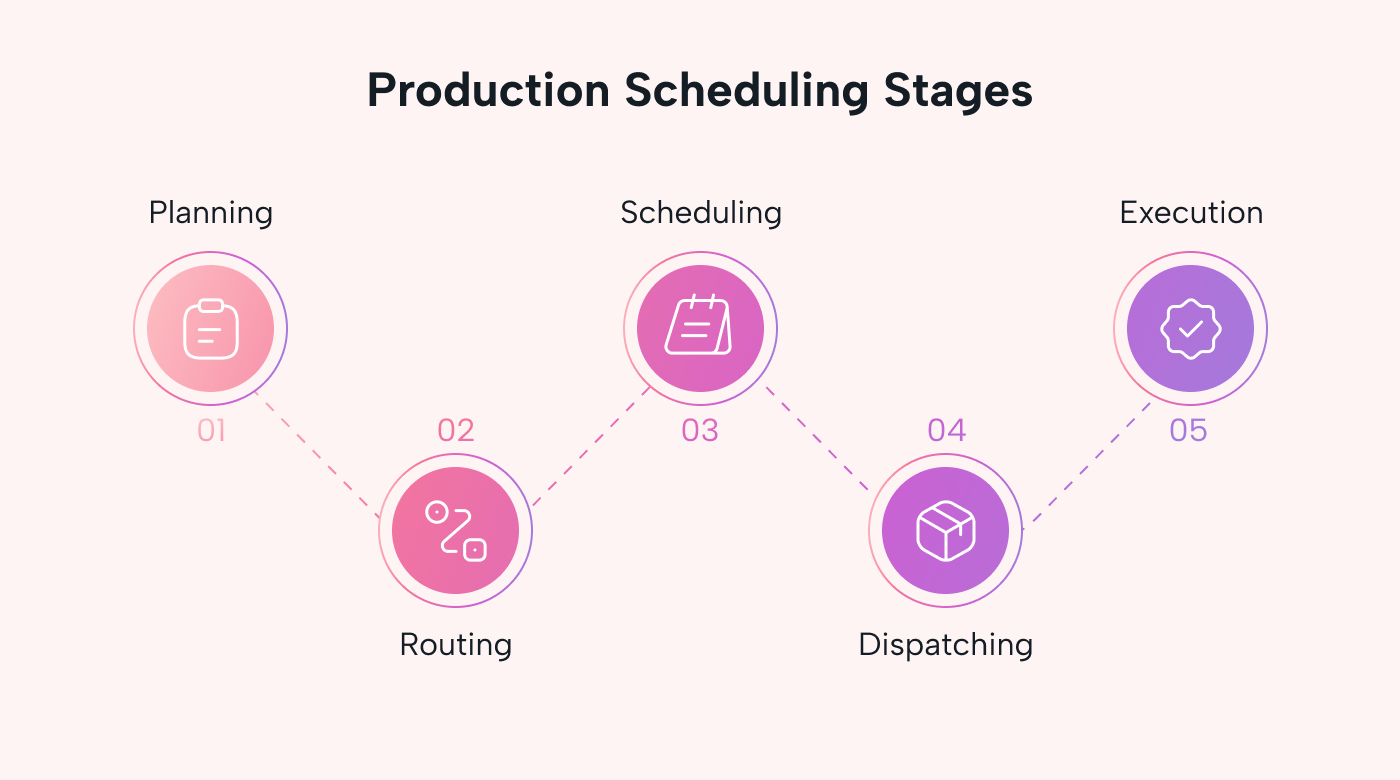 Production Scheduling Stages

Planning
01

02
Routing

Scheduling
03

04
Dispatching

Execution
05